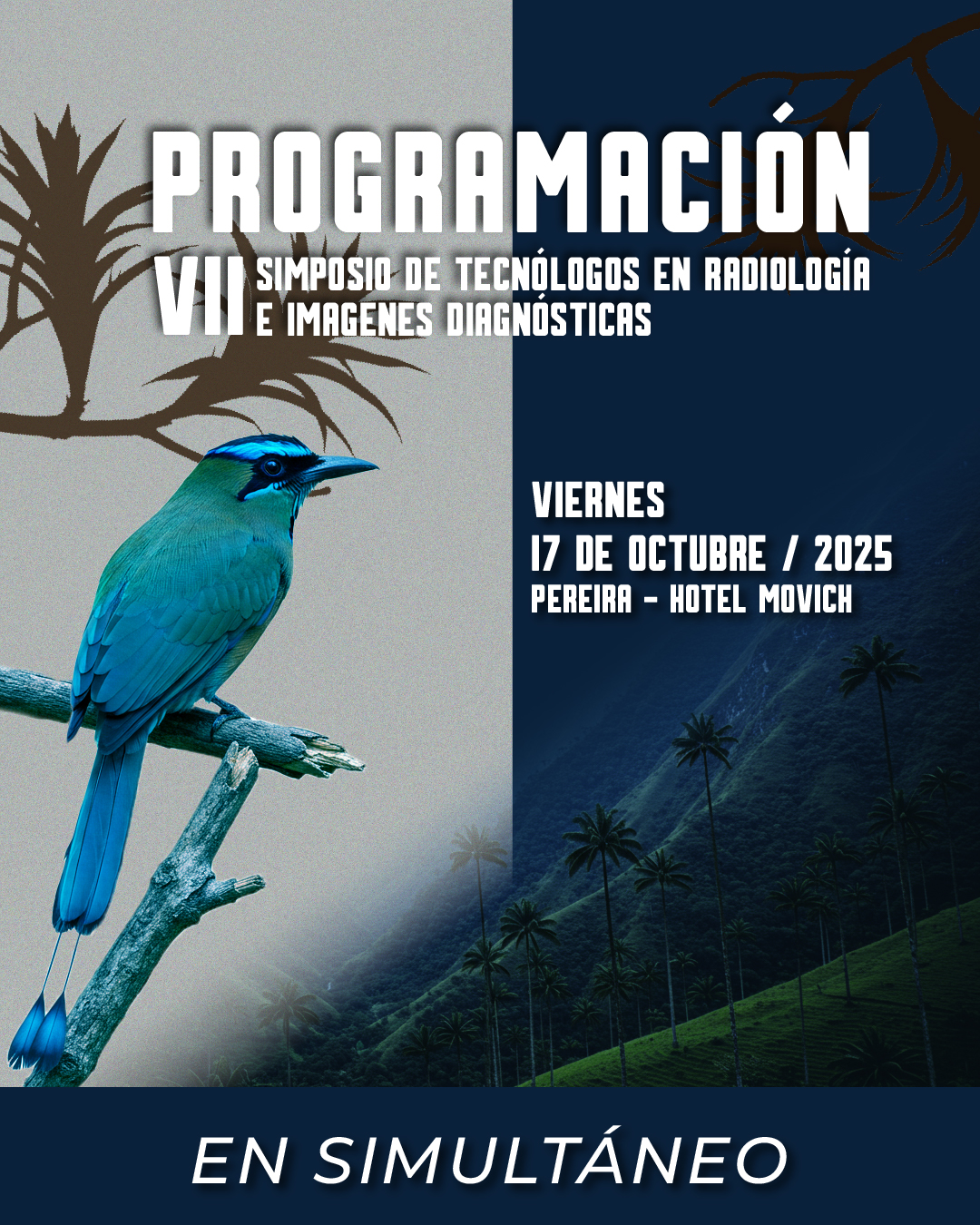 PROGRAMACIÓN

VII SIMPOSIO DE TECNÓLOGOS EN RADIOLOGÍA E IMAGENES DIAGNÓSTICAS

VIERNES
17 DE OCTUBRE / 2025
PEREIRA - HOTEL MOVICH

EN SIMULTÁNEO